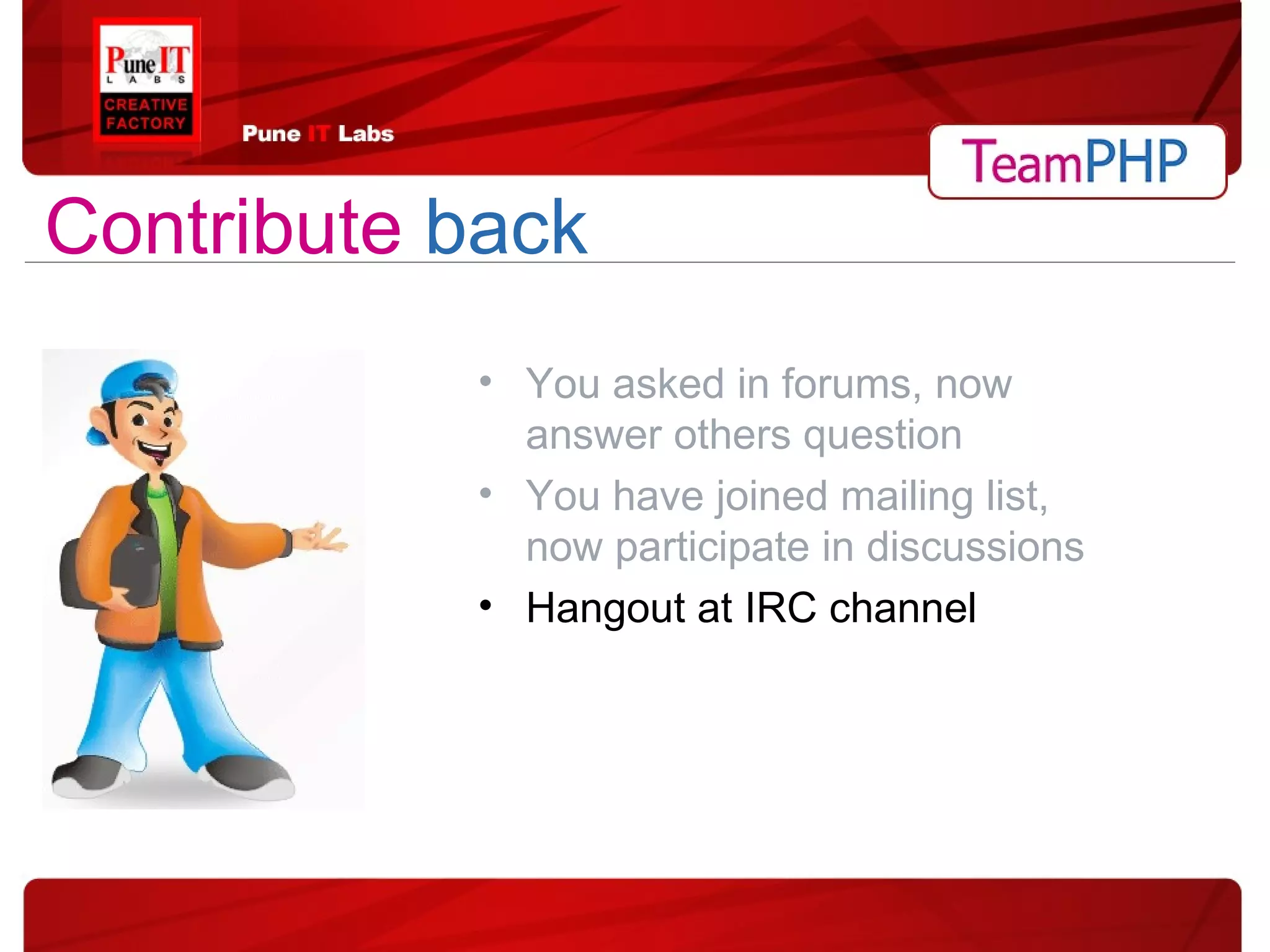 Pune IT
LABS
CREATIVE FACTORY

Pune IT Labs

TeamPHP

Contribute back

• You asked in forums, now answer others question
• You have joined mailing list, now participate in discussions
• Hangout at IRC channel